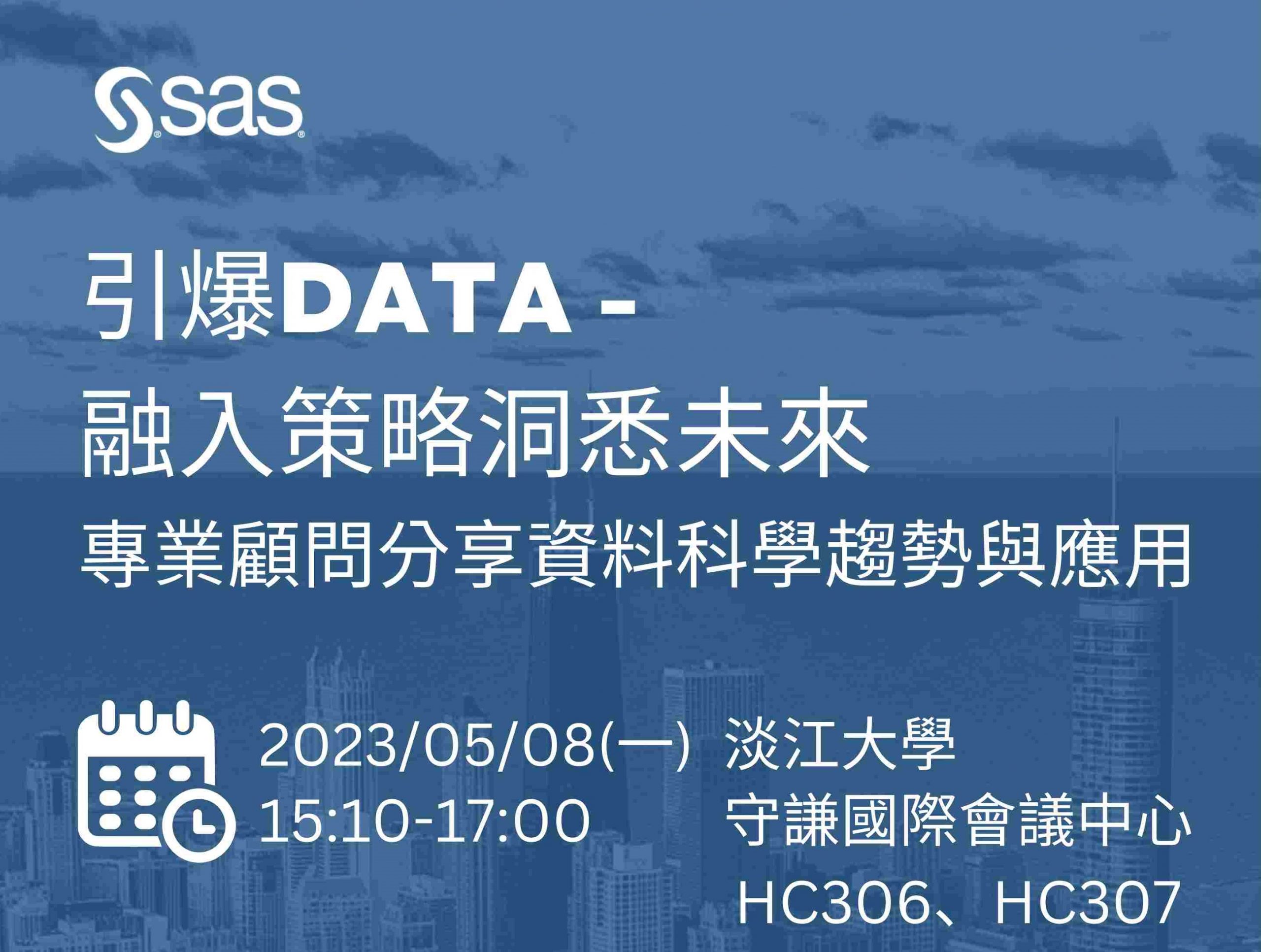 sas

引爆DATA -
融入策略洞悉未來

專業顧問分享資料科學趨勢與應用

2023/05/08(一)
15:10-17:00

淡江大學
守謙國際會議中心
HC306、HC307